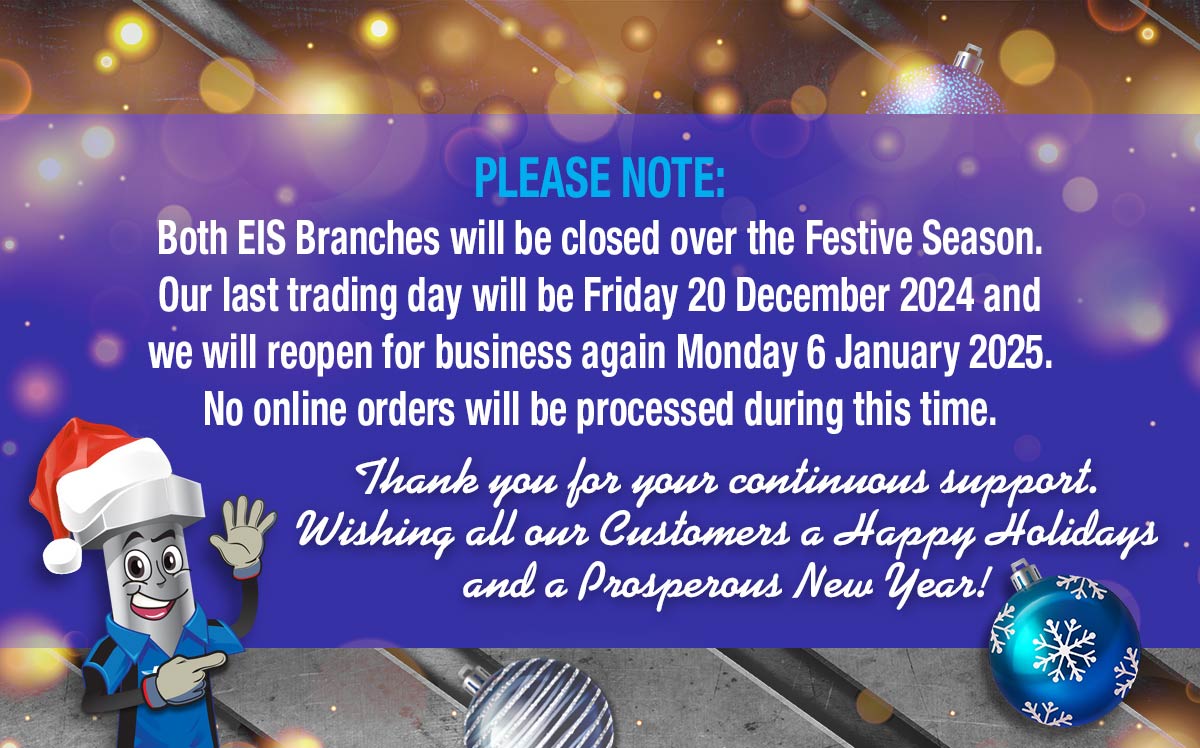 PLEASE NOTE:
Both EIS Branches will be closed over the Festive Season. Our last trading day will be Friday 20 December 2024 and we will reopen for business again Monday 6 January 2025. No online orders will be processed during this time.

Thank you for your continuous support. Wishing all our Customers a Happy Holidays and a Prosperous New Year!